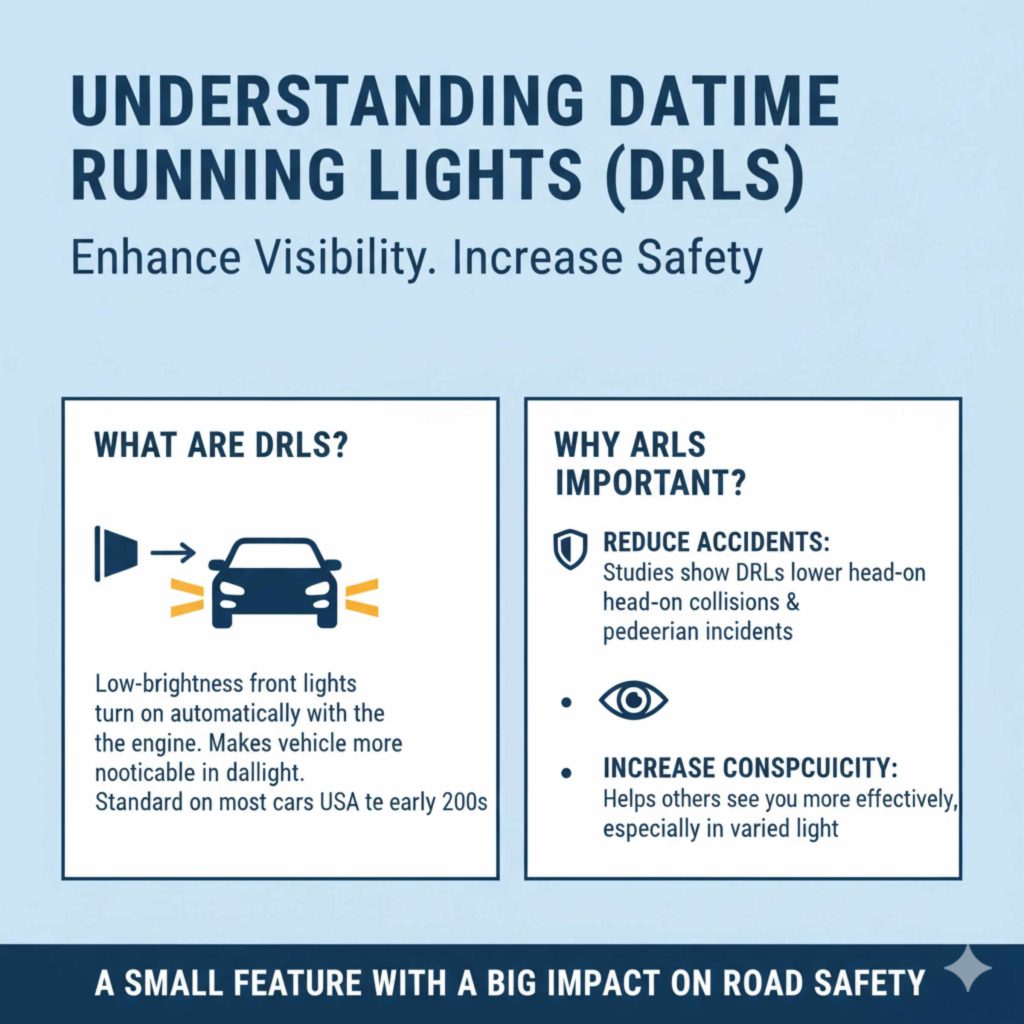 UNDERSTANDING DATIME RUNNING LIGHTS (DRLS)

Enhance Visibility. Increase Safety

WHAT ARE DRLS?

Low-brightness front lights turn on automatically with the the engine. Makes vehicle more nooticable in dallight.
Standard on most cars USA te early 200s

WHY ARLS IMPORTANT?

REDUCE ACCIDENTS:
Studies show DRLs lower head-on head-on collisions & pedeerian incidents

•

• INCREASE CONSPCUICITY:
Helps others see you more effectively, especially in varied light

A SMALL FEATURE WITH A BIG IMPACT ON ROAD SAFETY